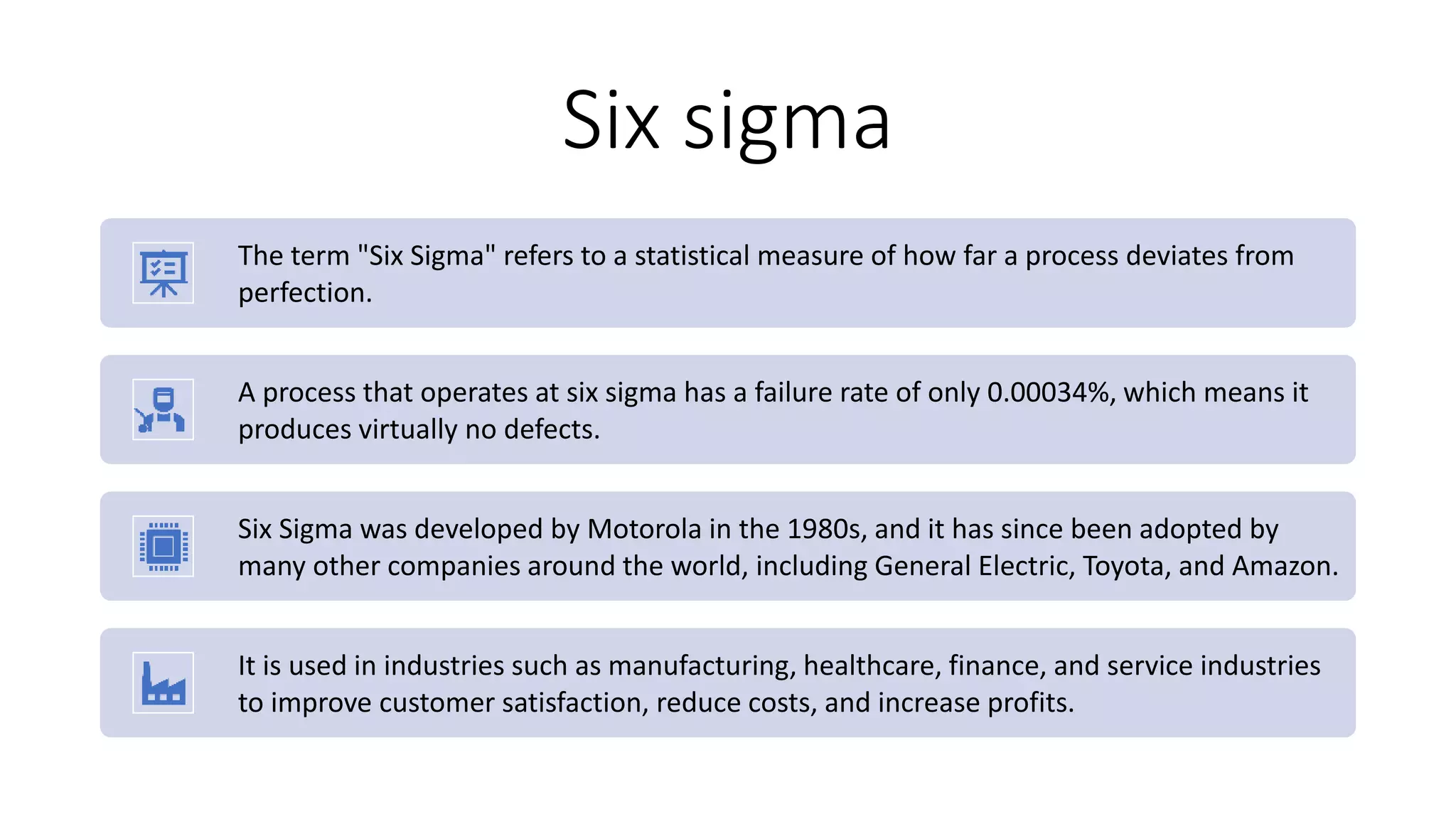 Six sigma

The term "Six Sigma" refers to a statistical measure of how far a process deviates from perfection.

A process that operates at six sigma has a failure rate of only 0.00034%, which means it produces virtually no defects.

Six Sigma was developed by Motorola in the 1980s, and it has since been adopted by many other companies around the world, including General Electric, Toyota, and Amazon.

It is used in industries such as manufacturing, healthcare, finance, and service industries to improve customer satisfaction, reduce costs, and increase profits.